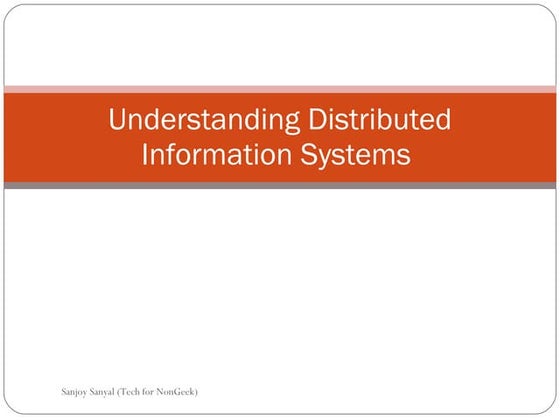 Understanding Distributed Information Systems

Sanjoy Sanyal (Tech for NonGeek)